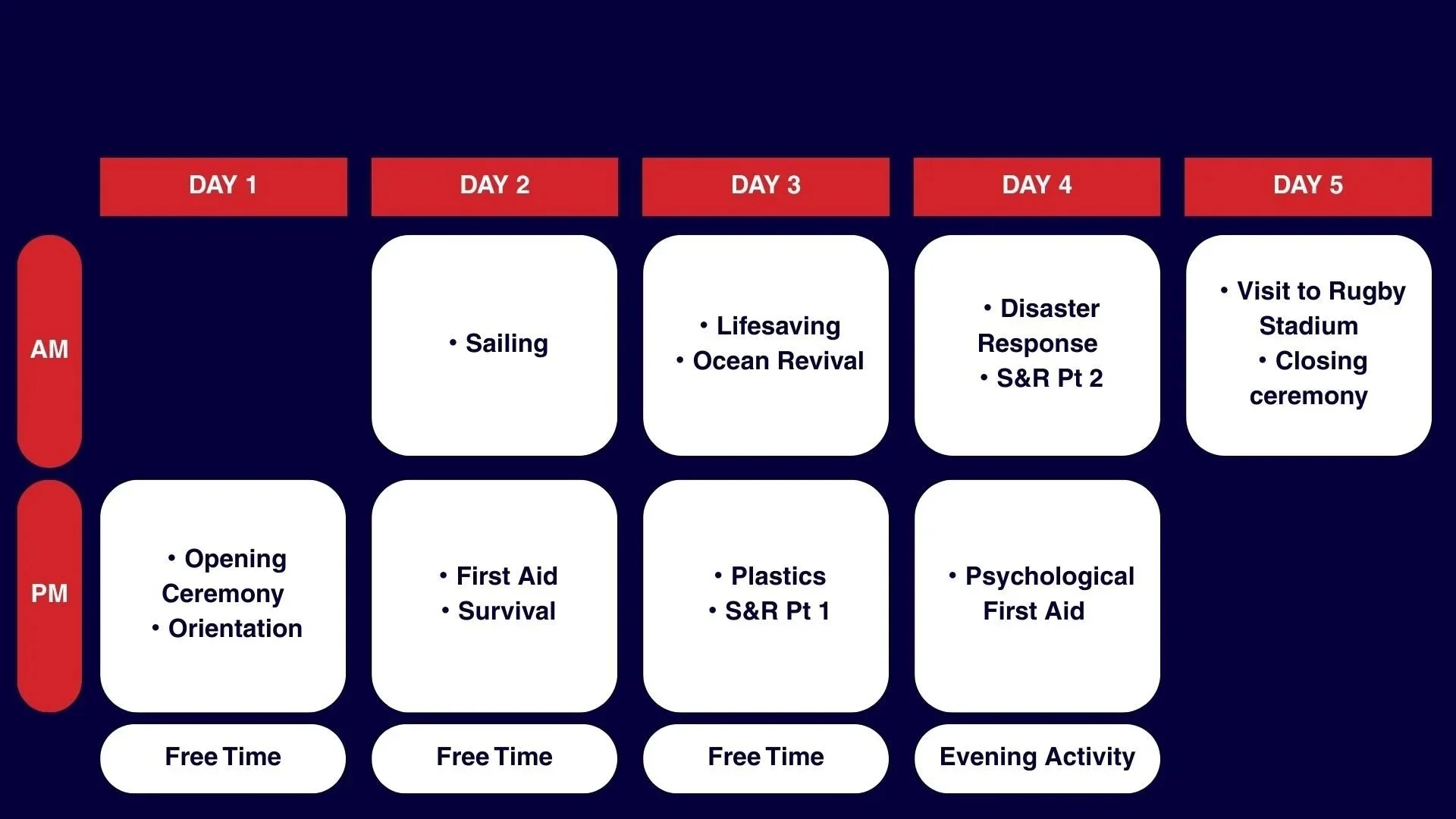 | | DAY 1 | DAY 2 | DAY 3 | DAY 4 | DAY 5 |
|---|---|---|---|---|---|
| AM | | • Sailing | • Lifesaving • Ocean Revival | • Disaster Response • S&R Pt 2 | • Visit to Rugby Stadium • Closing ceremony |
| PM | • Opening Ceremony • Orientation | • First Aid • Survival | • Plastics • S&R Pt 1 | • Psychological First Aid | |
| | Free Time | Free Time | Free Time | Evening Activity | |